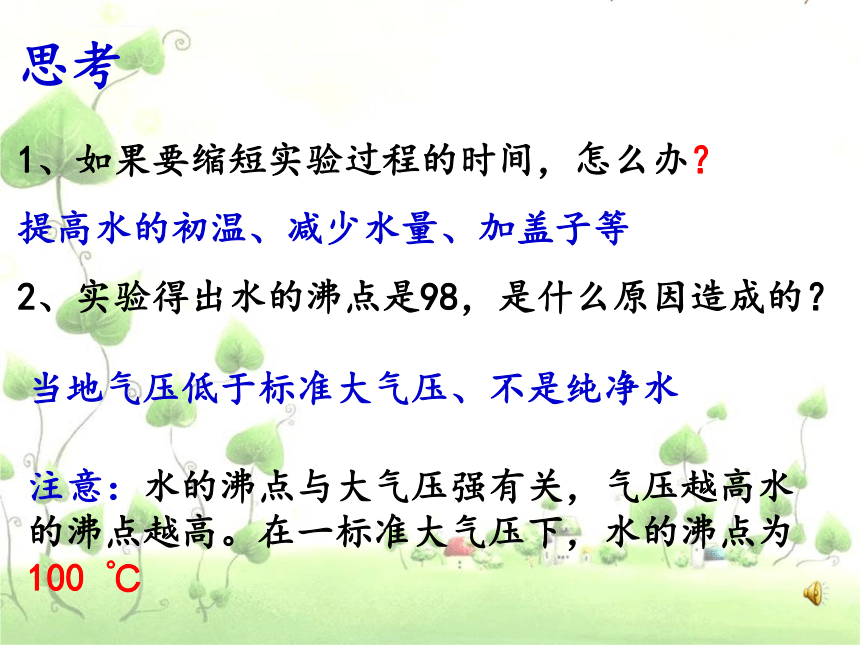 思考

1、如果要缩短实验过程的时间，怎么办?

提高水的初温、减少水量、加盖子等

2、实验得出水的沸点是98，是什么原因造成的？

当地气压低于标准大气压、不是纯净水

注意：水的沸点与大气压强有关，气压越高水的沸点越高。在一标准大气压下，水的沸点为100 ℃